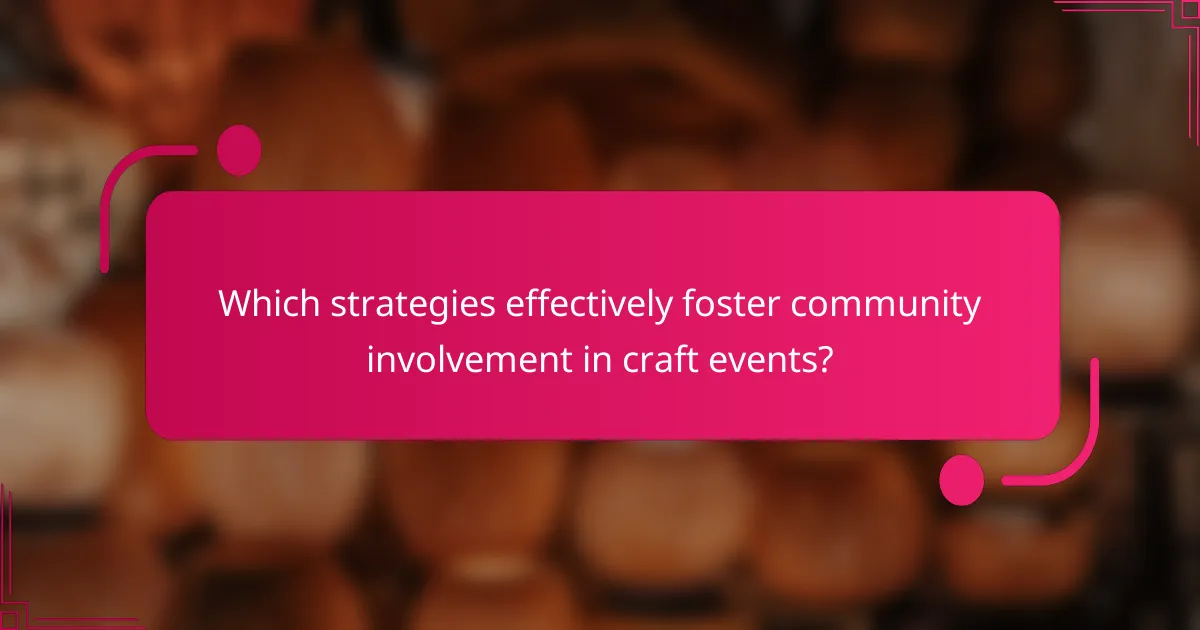 Which strategies effectively foster community involvement in craft events?